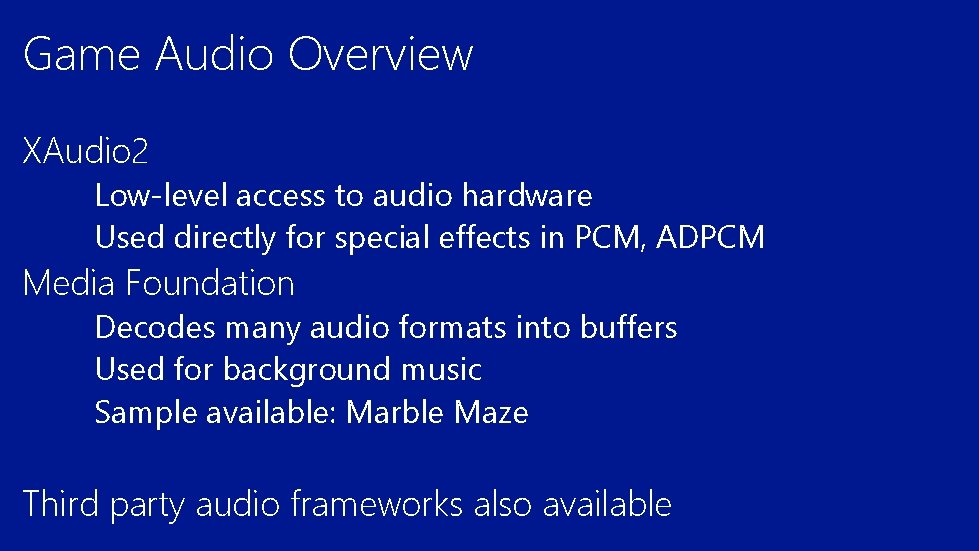 Game Audio Overview

XAudio2

Low-level access to audio hardware

Used directly for special effects in PCM, ADPCM

Media Foundation

Decodes many audio formats into buffers

Used for background music

Sample available: Marble Maze

Third party audio frameworks also available